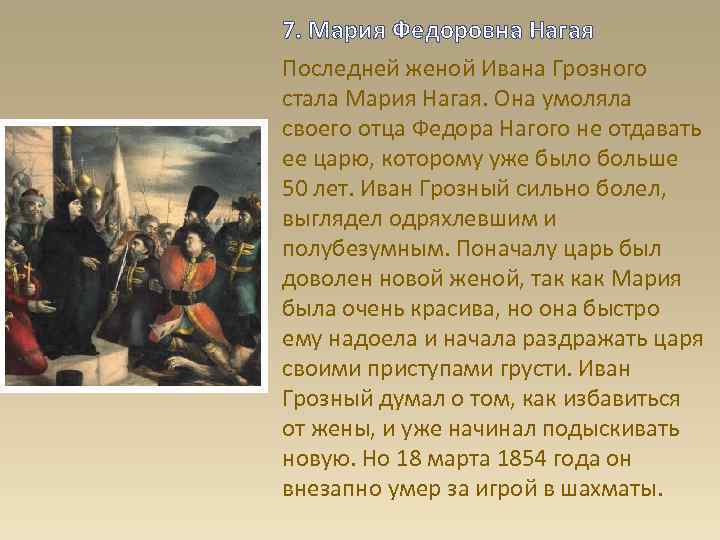 7. Мария Федоровна Нагая

Последней женой Ивана Грозного стала Мария Нагая. Она умоляла своего отца Федора Нагого не отдавать ее царю, которому уже было больше 50 лет. Иван Грозный сильно болел, выглядел одряхлевшим и полубезумным. Поначалу царь был доволен новой женой, так как Мария была очень красива, но она быстро ему надоела и начала раздражать царя своими приступами грусти. Иван Грозный думал о том, как избавиться от жены, и уже начинал подыскивать новую. Но 18 марта 1854 года он внезапно умер за игрой в шахматы.